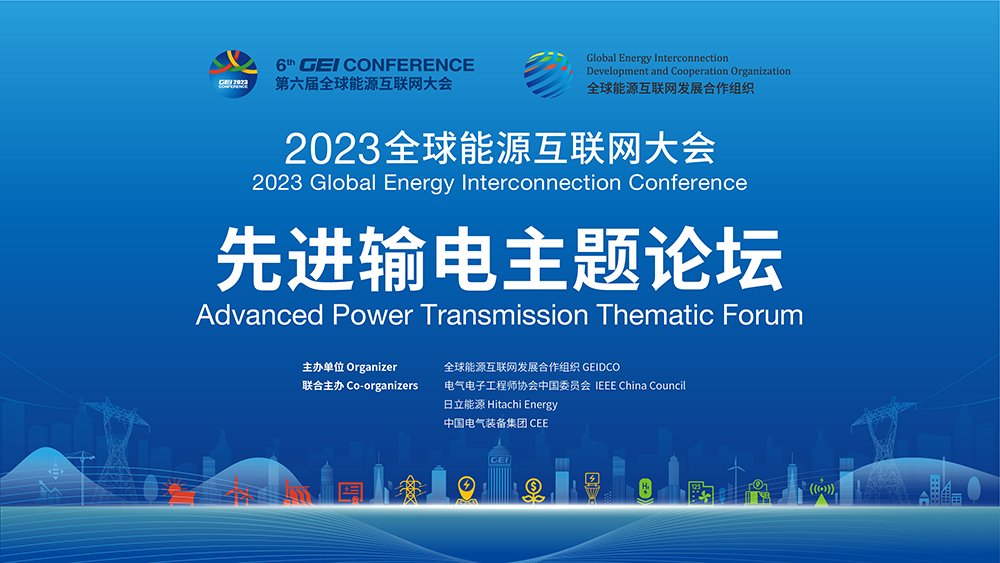 GEI 2023 CONFERENCE

6th GEI CONFERENCE
第六届全球能源互联网大会

Global Energy Interconnection Development and Cooperation Organization
全球能源互联网发展合作组织

2023全球能源互联网大会
2023 Global Energy Interconnection Conference

先进输电主题论坛
Advanced Power Transmission Thematic Forum

主办单位 Organizer 全球能源互联网发展合作组织 GEIDCO
联合主办 Co-organizers 电气电子工程师协会中国委员会 IEEE China Council
日立能源 Hitachi Energy
中国电气装备集团 CEE

GEI